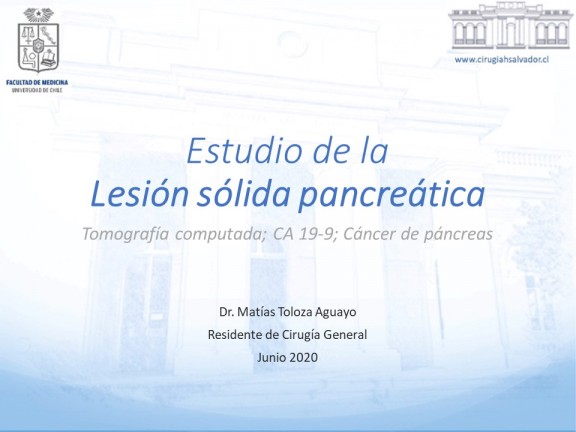 FACULTAD DE MEDICINA
UNIVERSIDAD DE CHILE

www.cirugiahsalvador.cl

Estudio de la
Lesión sólida pancreática

Tomografía computada; CA 19-9; Cáncer de páncreas

Dr. Matías Toloza Aguayo
Residente de Cirugía General
Junio 2020